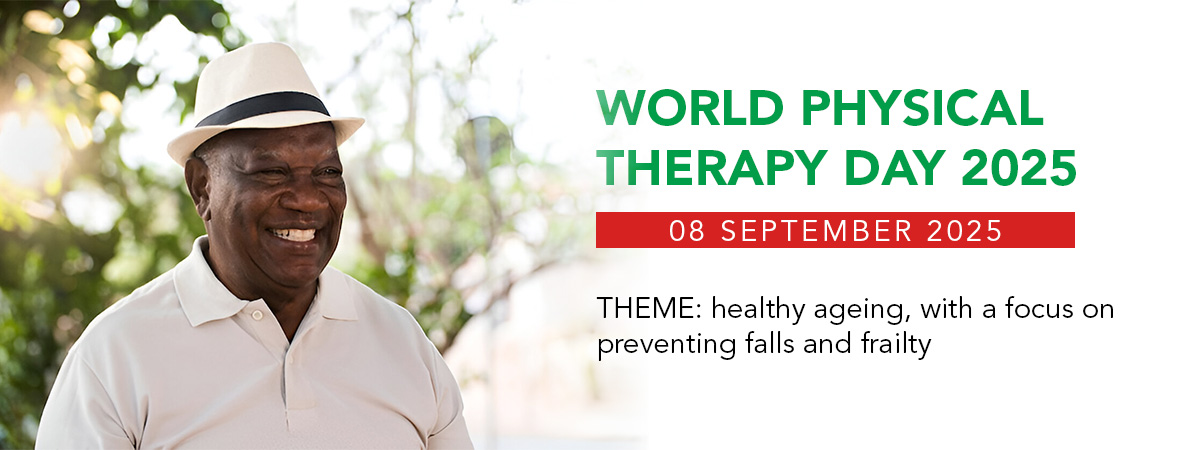 WORLD PHYSICAL THERAPY DAY 2025

08 SEPTEMBER 2025

THEME: healthy ageing, with a focus on preventing falls and frailty